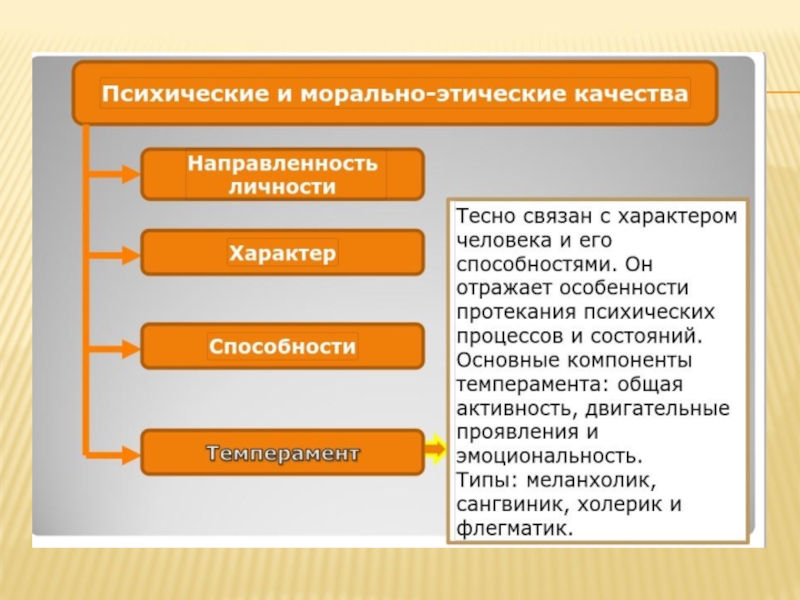 Психические и морально-этические качества

Направленность личности

Характер

Способности

Темперамент

Тесно связан с характером человека и его способностями. Он отражает особенности протекания психических процессов и состояний. Основные компоненты темперамента: общая активность, двигательные проявления и эмоциональность. Типы: меланхолик, сангвиник, холерик и флегматик.